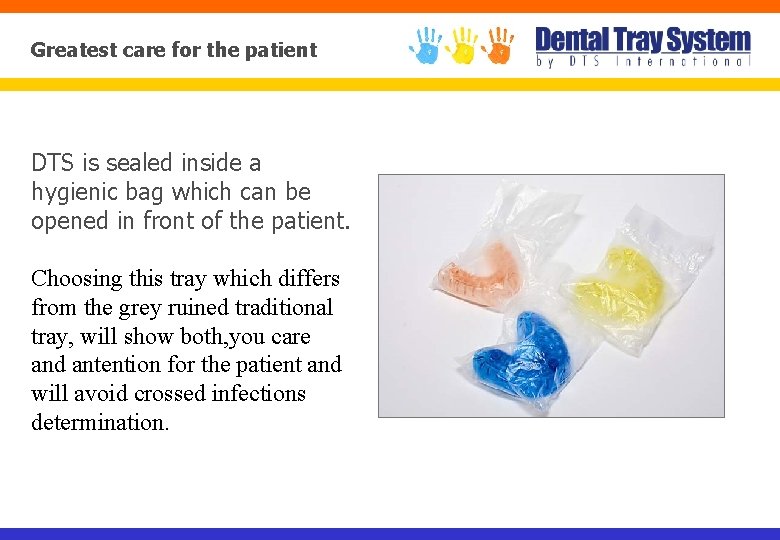 Greatest care for the patient

Dental Tray System
by DTS International

DTS is sealed inside a hygienic bag which can be opened in front of the patient.

Choosing this tray which differs from the grey ruined traditional tray, will show both,you care and antention for the patient and will avoid crossed infections determination.